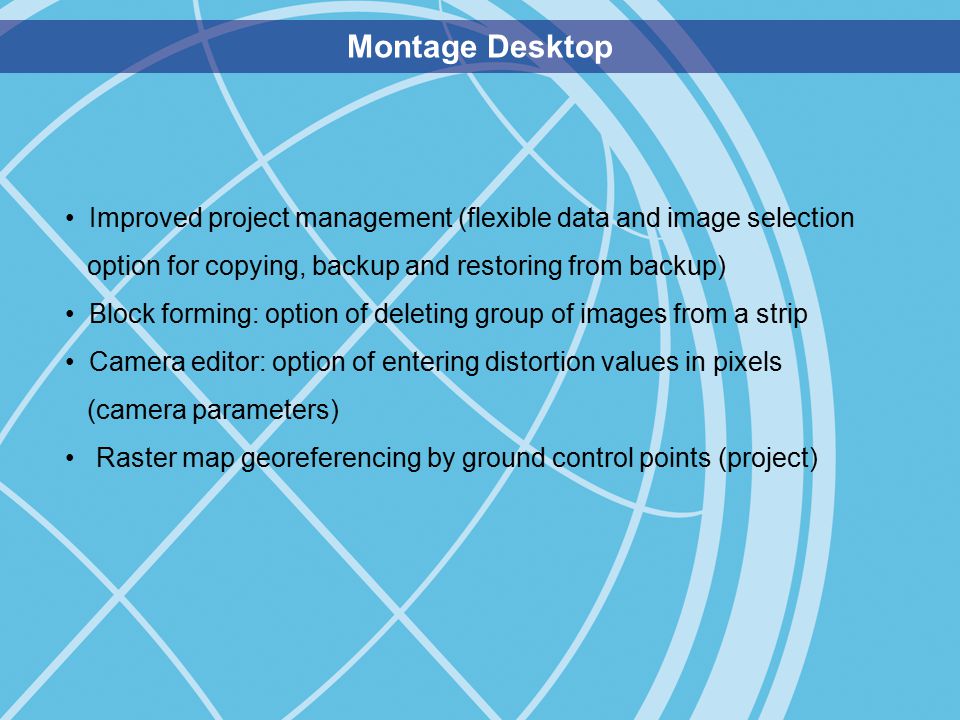 Montage Desktop

• Improved project management (flexible data and image selection option for copying, backup and restoring from backup)
• Block forming: option of deleting group of images from a strip
• Camera editor: option of entering distortion values in pixels (camera parameters)
• Raster map georeferencing by ground control points (project)